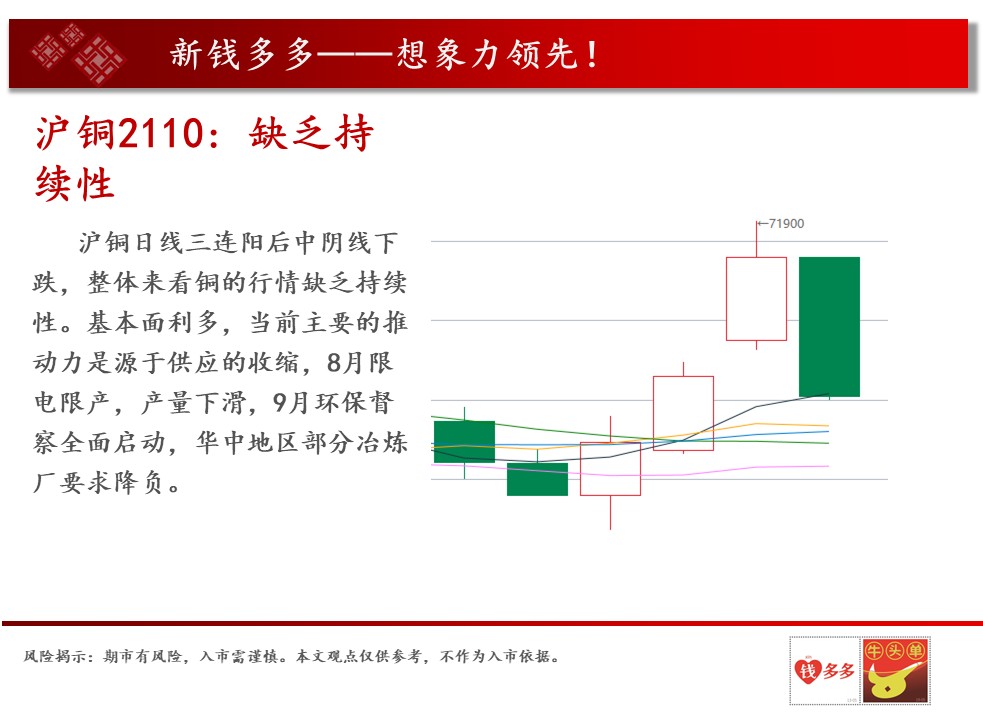 新钱多多——想象力领先！

沪铜2110：缺乏持续性

沪铜日线三连阳后中阴线下跌，整体来看铜的行情缺乏持续性。基本面利多，当前主要的推动力是源于供应的收缩，8月限电限产，产量下滑，9月环保督察全面启动，华中地区部分冶炼厂要求降负。

71900

风险揭示：期市有风险，入市需谨慎。本文观点仅供参考，不作为入市依据。

钱多多

牛头单